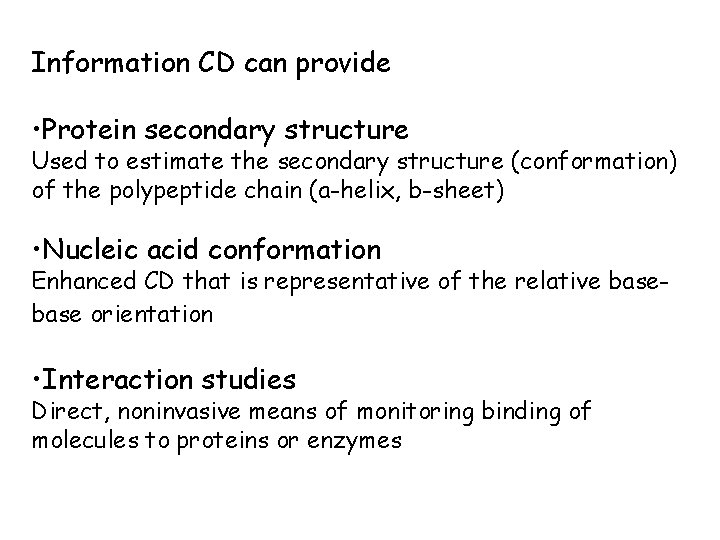 Information CD can provide

•Protein secondary structure
Used to estimate the secondary structure (conformation) of the polypeptide chain (a-helix, b-sheet)

•Nucleic acid conformation
Enhanced CD that is representative of the relative base-base orientation

•Interaction studies
Direct, noninvasive means of monitoring binding of molecules to proteins or enzymes